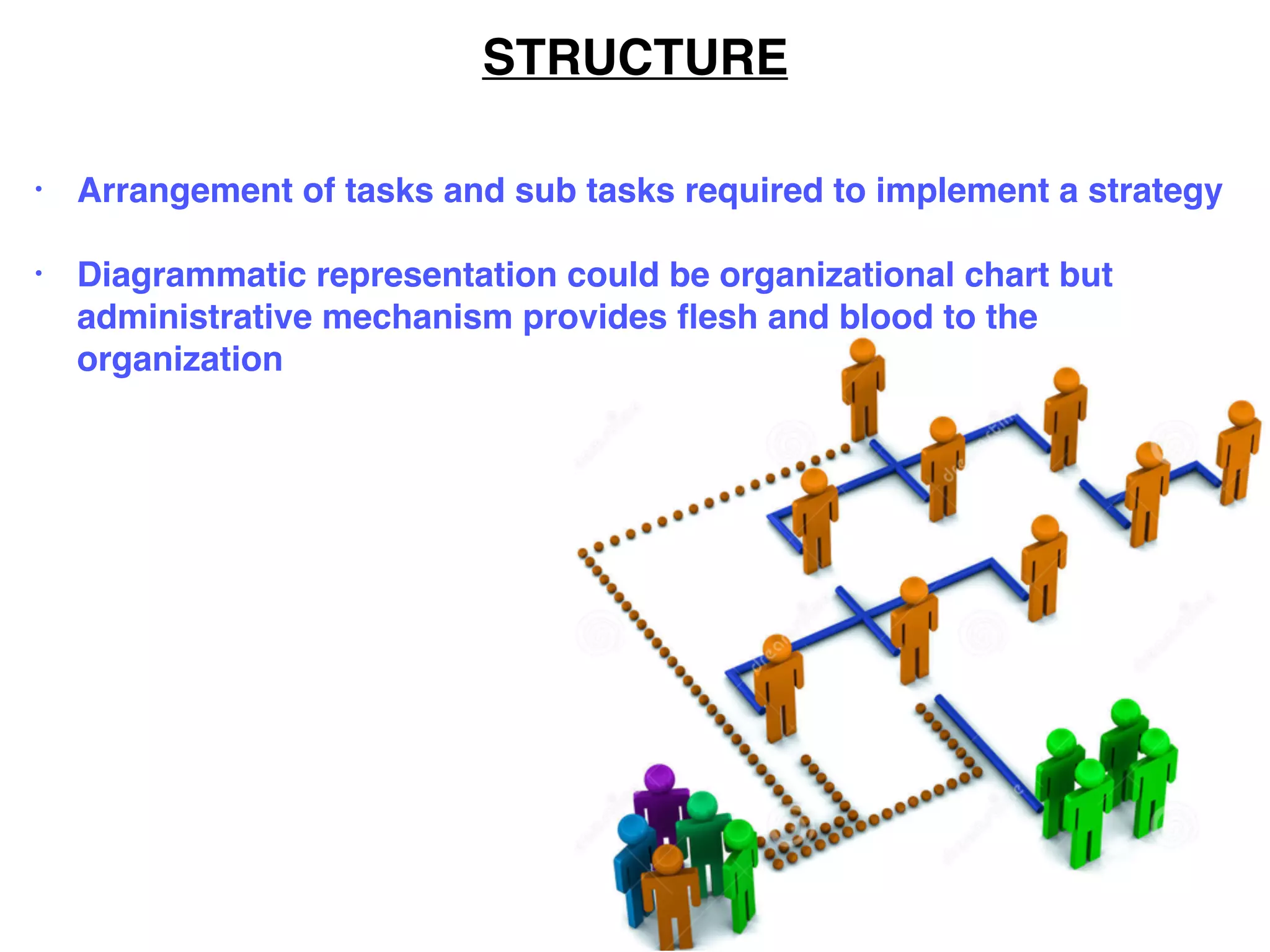 STRUCTURE

• Arrangement of tasks and sub tasks required to implement a strategy

• Diagrammatic representation could be organizational chart but administrative mechanism provides flesh and blood to the organization